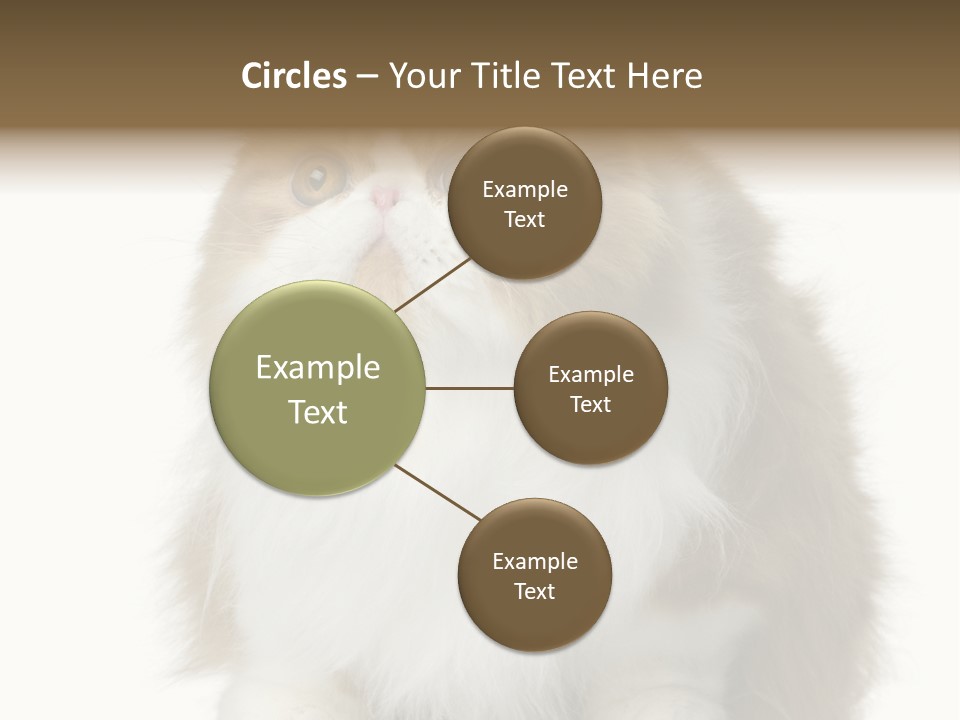 Circles – Your Title Text Here

Example Text

Example Text

Example Text

Example Text